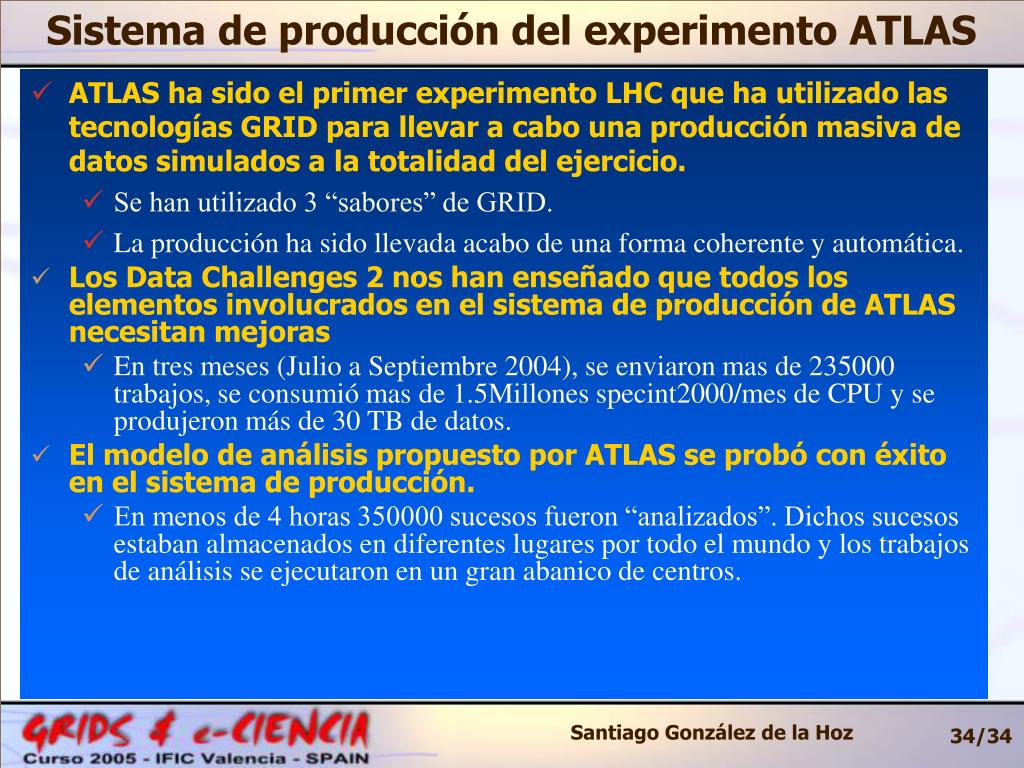 Sistema de producción del experimento ATLAS

✓ ATLAS ha sido el primer experimento LHC que ha utilizado las tecnologías GRID para llevar a cabo una producción masiva de datos simulados a la totalidad del ejercicio.

✓ Se han utilizado 3 “sabores” de GRID.

✓ La producción ha sido llevada acabo de una forma coherente y automática.

✓ Los Data Challenges 2 nos han enseñado que todos los elementos involucrados en el sistema de producción de ATLAS necesitan mejoras

✓ En tres meses (Julio a Septiembre 2004), se enviaron mas de 235000 trabajos, se consumió mas de 1.5Millones specint2000/mes de CPU y se produjeron más de 30 TB de datos.

✓ El modelo de análisis propuesto por ATLAS se probó con éxito en el sistema de producción.

✓ En menos de 4 horas 350000 sucesos fueron “analizados”. Dichos sucesos estaban almacenados en diferentes lugares por todo el mundo y los trabajos de análisis se ejecutaron en un gran abanico de centros.

GRIDS & e-CIENCIA
Curso 2005 - IFIC Valencia - SPAIN

Santiago González de la Hoz

34/34